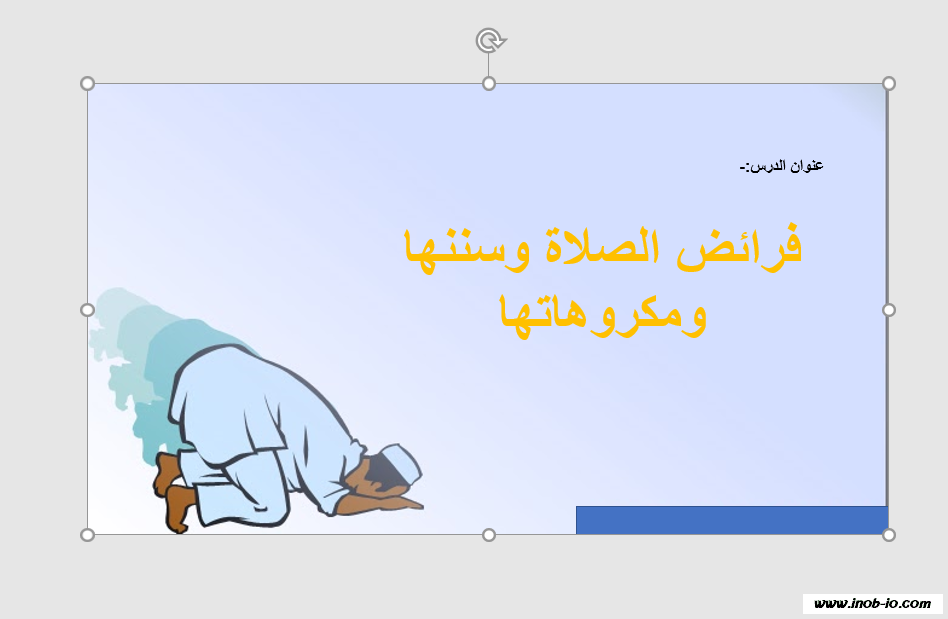 عنوان الدرس:-

فرائض الصلاة وسننها ومكروهاتها

www.inob-io.com